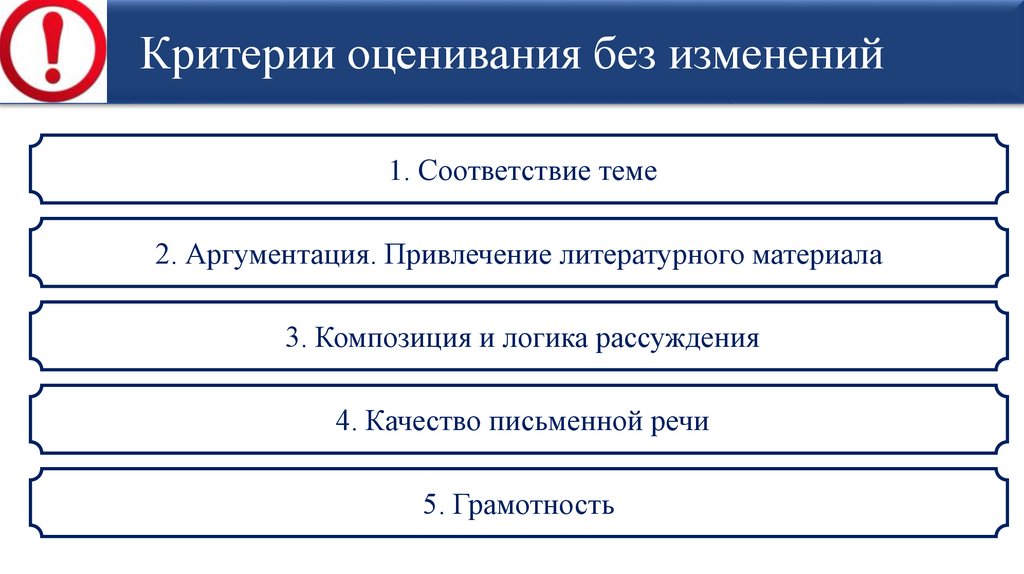 !

Критерии оценивания без изменений

1. Соответствие теме

2. Аргументация. Привлечение литературного материала

3. Композиция и логика рассуждения

4. Качество письменной речи

5. Грамотность